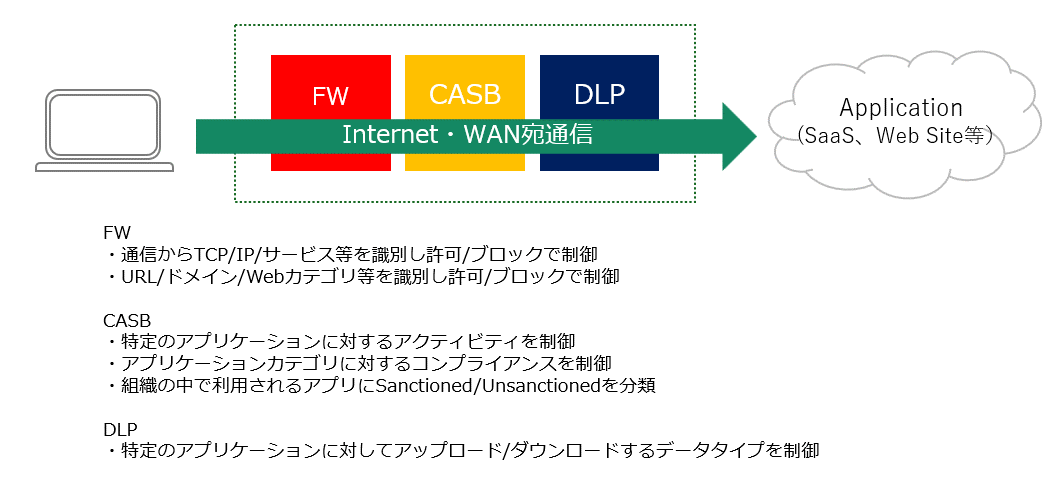 FW

CASB

DLP

Internet・WAN宛通信

Application
（SaaS、Web Site等）

FW
・通信からTCP/IP/サービス等を識別し許可/ブロックで制御
・URL/ドメイン/Webカテゴリ等を識別し許可/ブロックで制御

CASB
・特定のアプリケーションに対するアクティビティを制御
・アプリケーションカテゴリに対するコンプライアンスを制御
・組織の中で利用されるアプリにSanctioned/Unsanctionedを分類

DLP
・特定のアプリケーションに対してアップロード/ダウンロードするデータタイプを制御